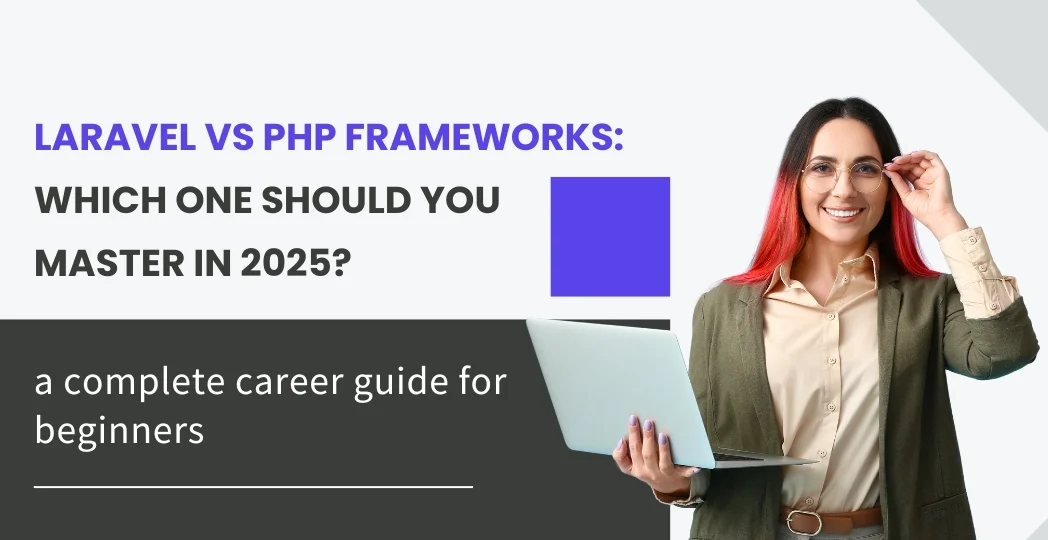 LARAVEL VS PHP FRAMEWORKS: WHICH ONE SHOULD YOU MASTER IN 2025?

a complete career guide for beginners